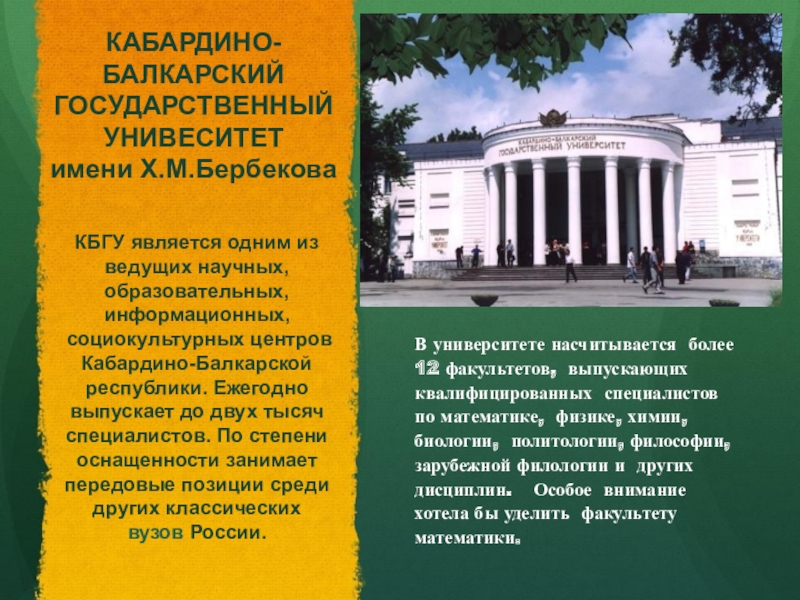 КАБАРДИНО-БАЛКАРСКИЙ ГОСУДАРСТВЕННЫЙ УНИВЕСИТЕТ имени Х.М.Бербекова

КБГУ является одним из ведущих научных, образовательных, информационных, социокультурных центров Кабардино-Балкарской республики. Ежегодно выпускает до двух тысяч специалистов. По степени оснащенности занимает передовые позиции среди других классических вузов России.

КАБАРДИНО-БАЛКАРСКИЙ ГОСУДАРСТВЕННЫЙ УНИВЕРСИТЕТ

В университете насчитывается более 12 факультетов, выпускающих квалифицированных специалистов по математике, физике, химии, биологии, политологии, философии, зарубежной филологии и других дисциплин. Особое внимание хотела бы уделить факультету математики.